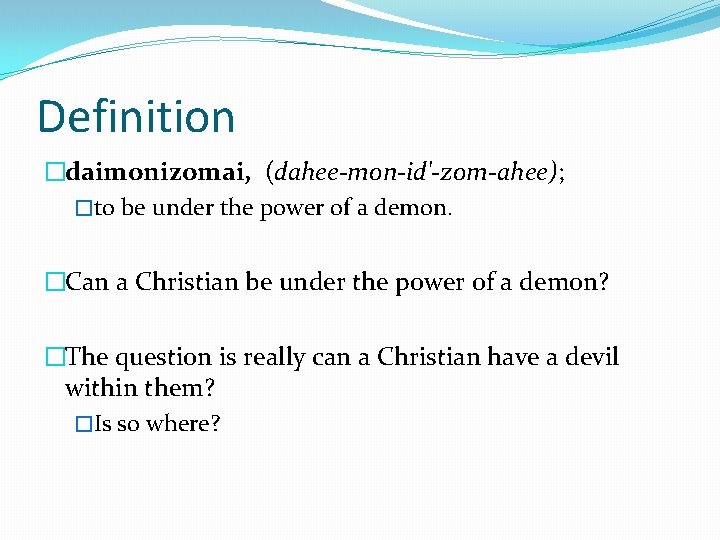 Definition

daimonizomai, (dahee-mon-id'-zom-ahee);

to be under the power of a demon.

Can a Christian be under the power of a demon?

The question is really can a Christian have a devil within them?

Is so where?